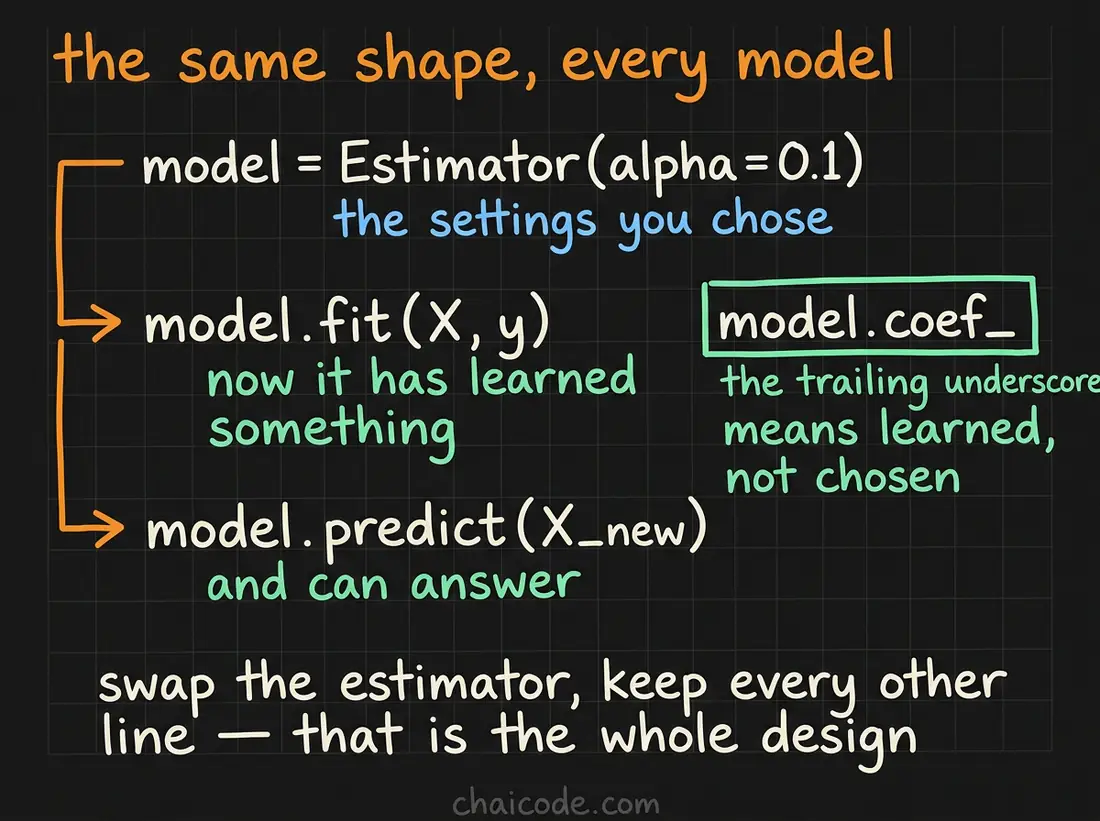 the same shape, every model

model = Estimator(alpha=0.1)
the settings you chose

model.fit(X, y)
now it has learned something

model.coef_
the trailing underscore means learned, not chosen

model.predict(X_new)
and can answer

swap the estimator, keep every other line — that is the whole design

chaicode.com